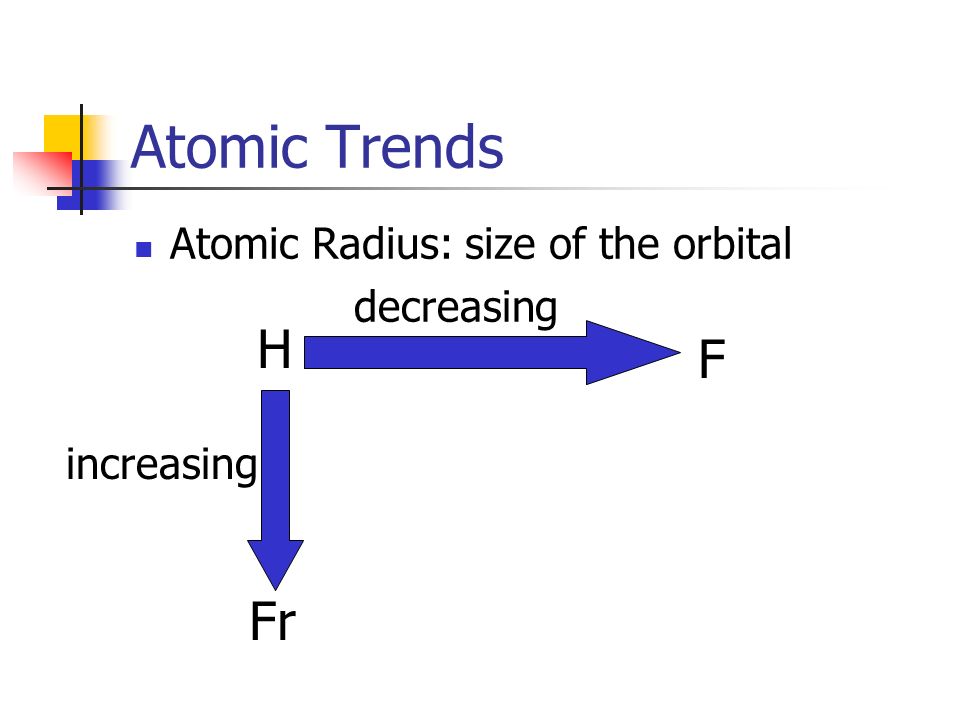 Atomic Trends

Atomic Radius: size of the orbital

decreasing

H

F

increasing

Fr